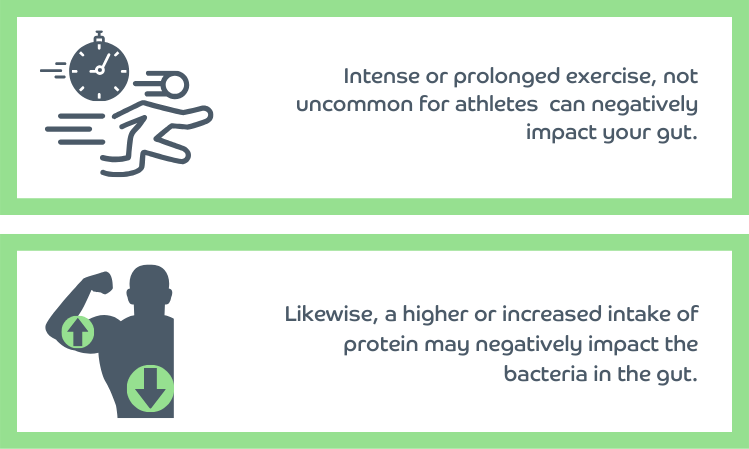 Intense or prolonged exercise, not uncommon for athletes  can negatively impact your gut.

Likewise, a higher or increased intake of protein may negatively impact the bacteria in the gut.